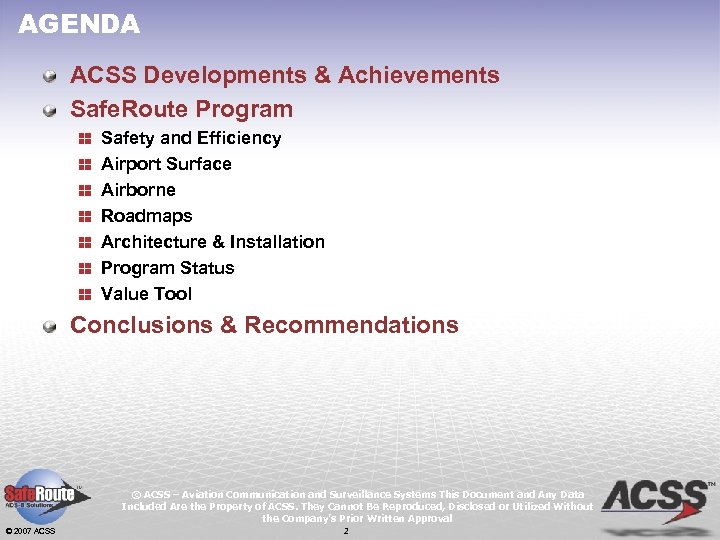 AGENDA

ACSS Developments & Achievements

SafeRoute Program

Safety and Efficiency

Airport Surface

Airborne

Roadmaps

Architecture & Installation

Program Status

Value Tool

Conclusions & Recommendations

SafeRoute™
ADS-B Solutions

© ACSS – Aviation Communication and Surveillance Systems This Document and Any Data Included Are the Property of ACSS. They Cannot Be Reproduced, Disclosed or Utilized Without the Company's Prior Written Approval

ACSS™

© 2007 ACSS

2